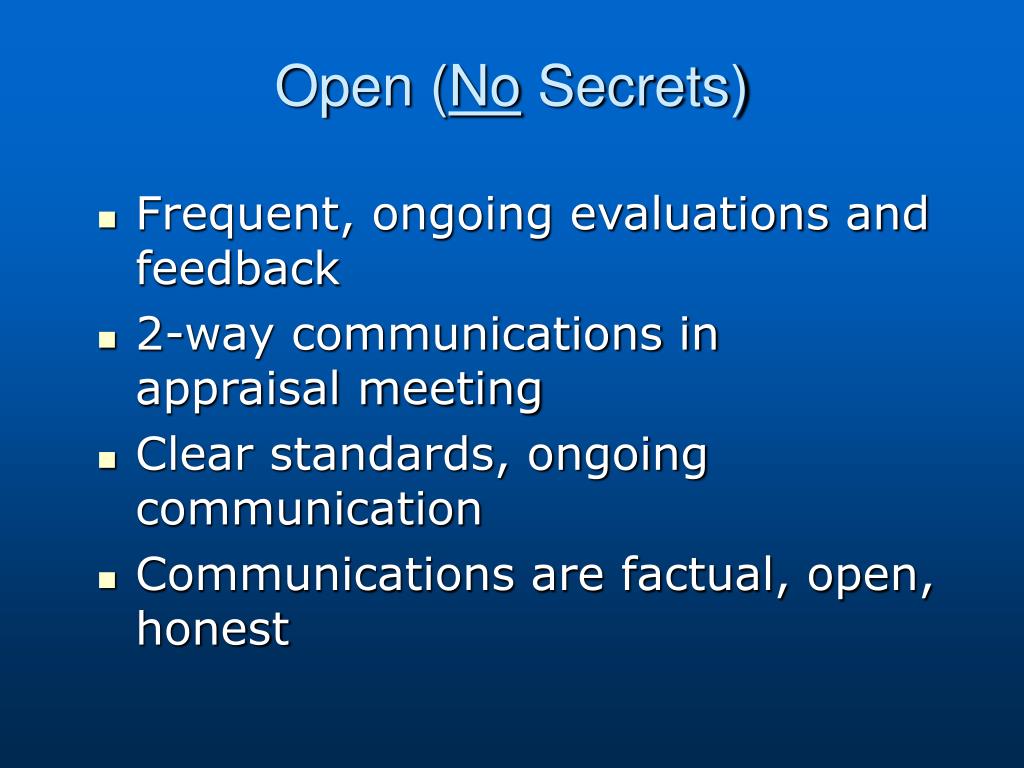 Open (No Secrets)

- Frequent, ongoing evaluations and feedback
- 2-way communications in appraisal meeting
- Clear standards, ongoing communication
- Communications are factual, open, honest